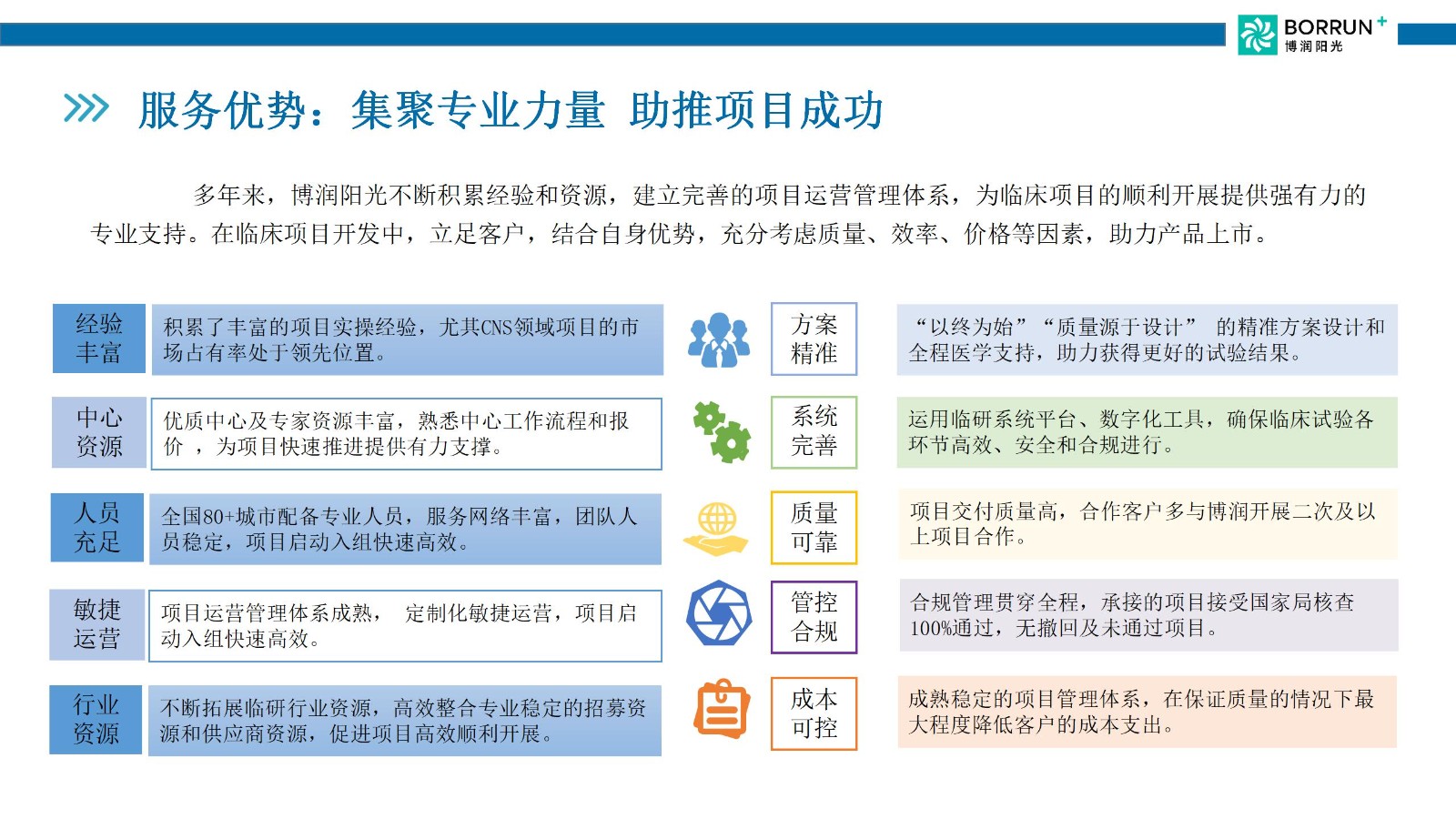 BORRUN+
博润阳光

服务优势：集聚专业力量 助推项目成功

多年来，博润阳光不断积累经验和资源，建立完善的项目运营管理体系，为临床项目的顺利开展提供强有力的专业支持。在临床项目开发中，立足客户，结合自身优势，充分考虑质量、效率、价格等因素，助力产品上市。

经验丰富
积累了丰富的项目实操经验，尤其CNS领域项目的市场占有率处于领先位置。

中心资源
优质中心及专家资源丰富，熟悉中心工作流程和报价 ，为项目快速推进提供有力支撑。

人员充足
全国80+城市配备专业人员，服务网络丰富，团队人员稳定，项目启动入组快速高效。

敏捷运营
项目运营管理体系成熟， 定制化敏捷运营，项目启动入组快速高效。

行业资源
不断拓展临研行业资源，高效整合专业稳定的招募资源和供应商资源，促进项目高效顺利开展。

方案精准
“以终为始”“质量源于设计” 的精准方案设计和全程医学支持，助力获得更好的试验结果。

系统完善
运用临研系统平台、数字化工具，确保临床试验各环节高效、安全和合规进行。

质量可靠
项目交付质量高，合作客户多与博润开展二次及以上项目合作。

管控合规
合规管理贯穿全程，承接的项目接受国家局核查100%通过，无撤回及未通过项目。

成本可控
成熟稳定的项目管理体系，在保证质量的情况下最大程度降低客户的成本支出。